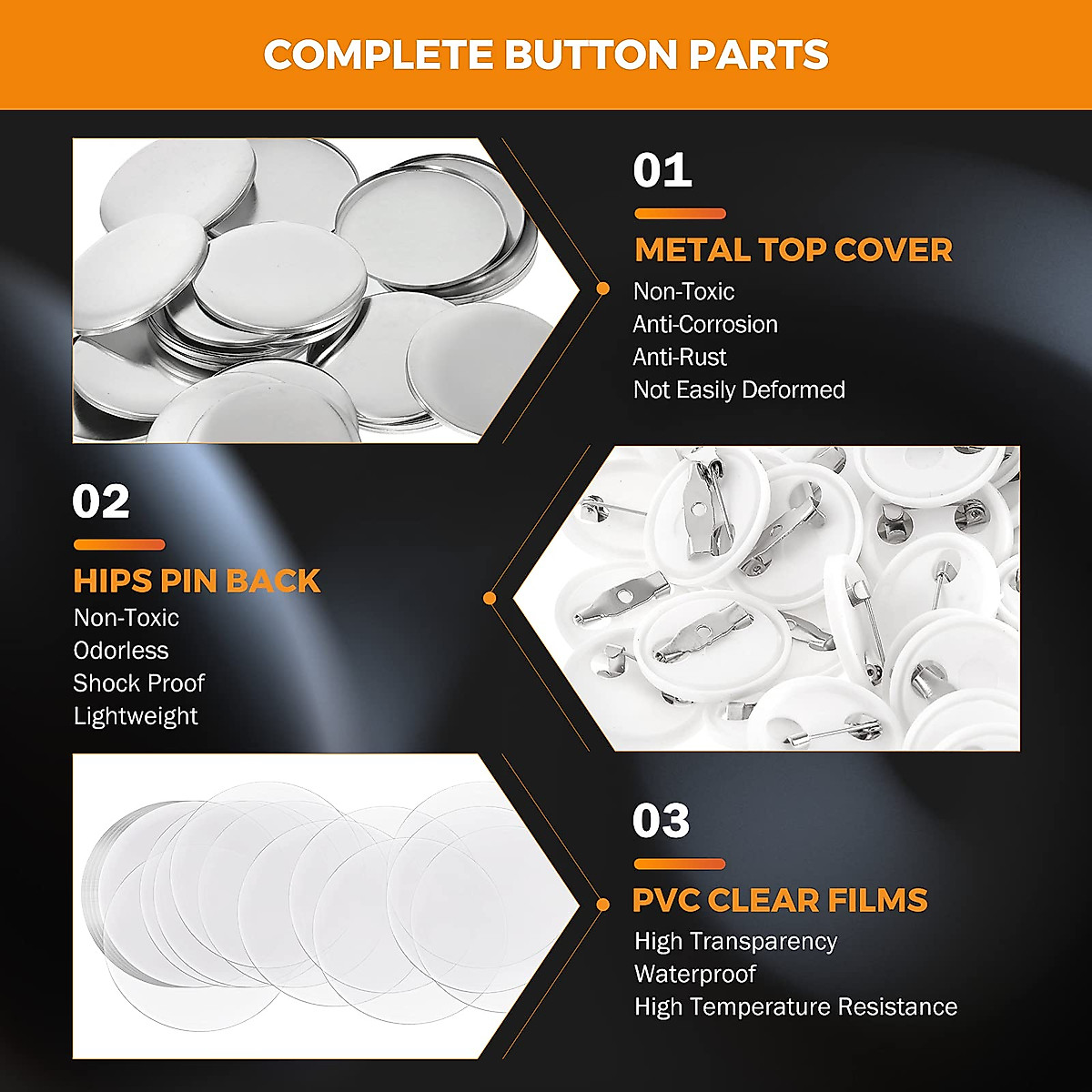 COMPLETE BUTTON PARTS

01

METAL TOP COVER

Non-Toxic
Anti-Corrosion
Anti-Rust
Not Easily Deformed

02

HIPS PIN BACK

Non-Toxic
Odorless
Shock Proof
Lightweight

03

PVC CLEAR FILMS

High Transparency
Waterproof
High Temperature Resistance